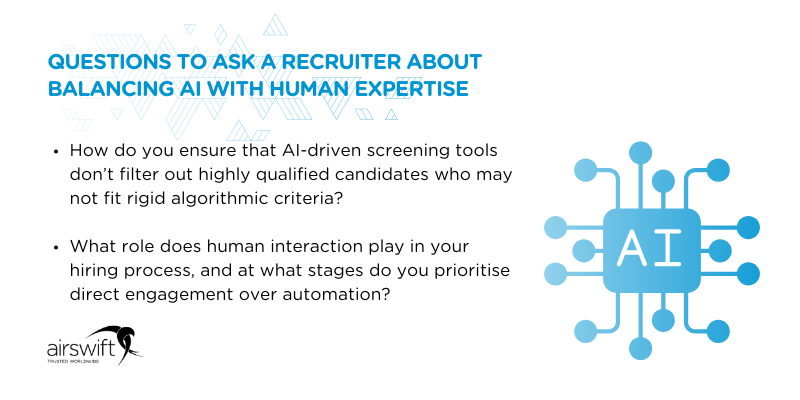 QUESTIONS TO ASK A RECRUITER ABOUT BALANCING AI WITH HUMAN EXPERTISE

• How do you ensure that AI-driven screening tools don't filter out highly qualified candidates who may not fit rigid algorithmic criteria?

• What role does human interaction play in your hiring process, and at what stages do you prioritise direct engagement over automation?

AI

airswift
TRUSTED WORLDWIDE